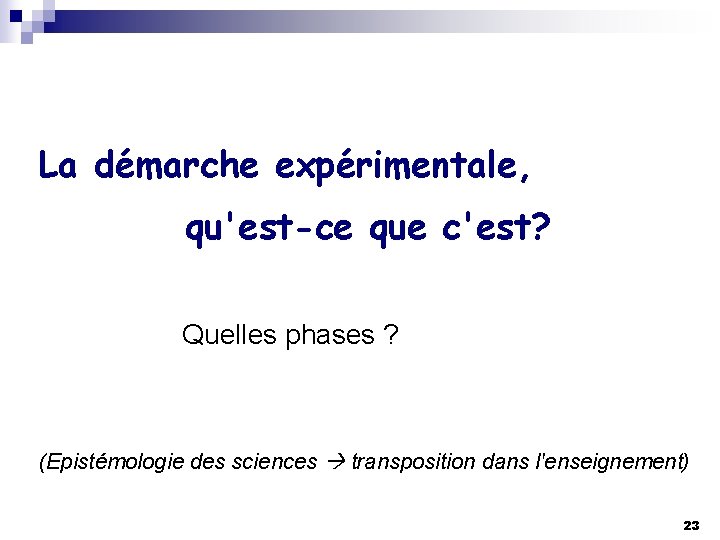 La démarche expérimentale, qu'est-ce que c'est?

Quelles phases ?

(Epistémologie des sciences → transposition dans l'enseignement)

23